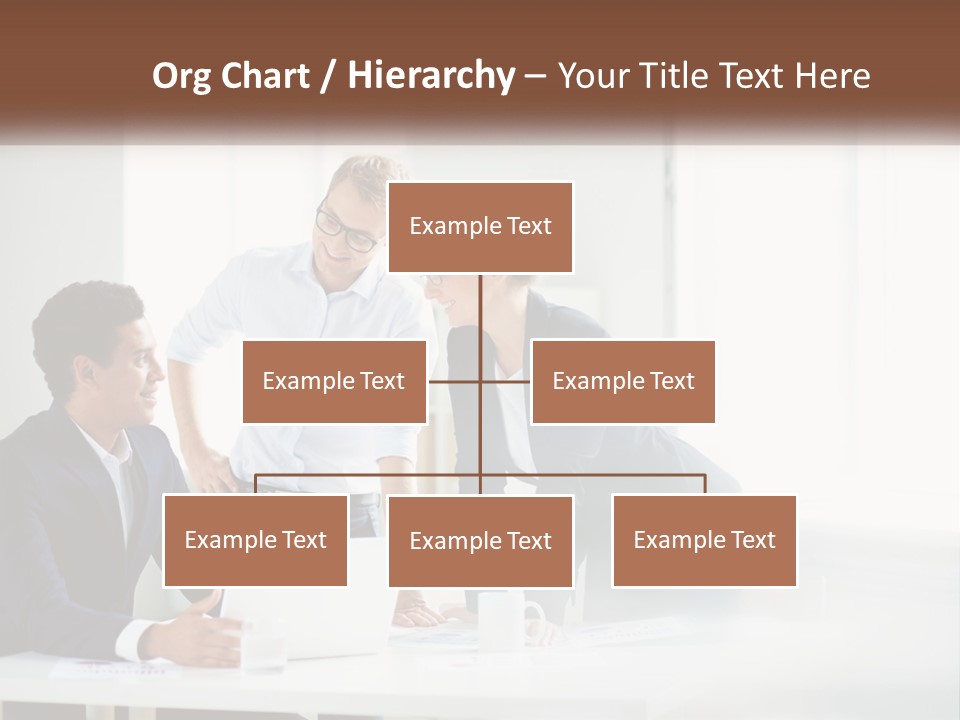 Org Chart / Hierarchy – Your Title Text Here

Example Text

Example Text

Example Text

Example Text

Example Text

Example Text